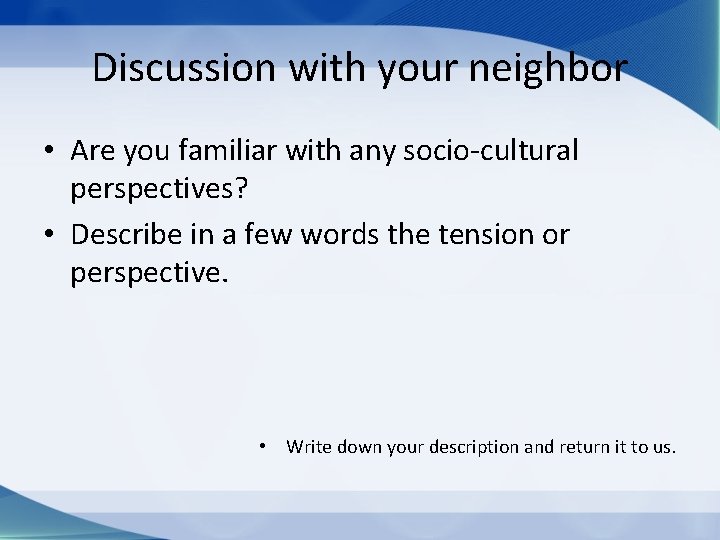 Discussion with your neighbor

• Are you familiar with any socio-cultural perspectives?
• Describe in a few words the tension or perspective.

• Write down your description and return it to us.